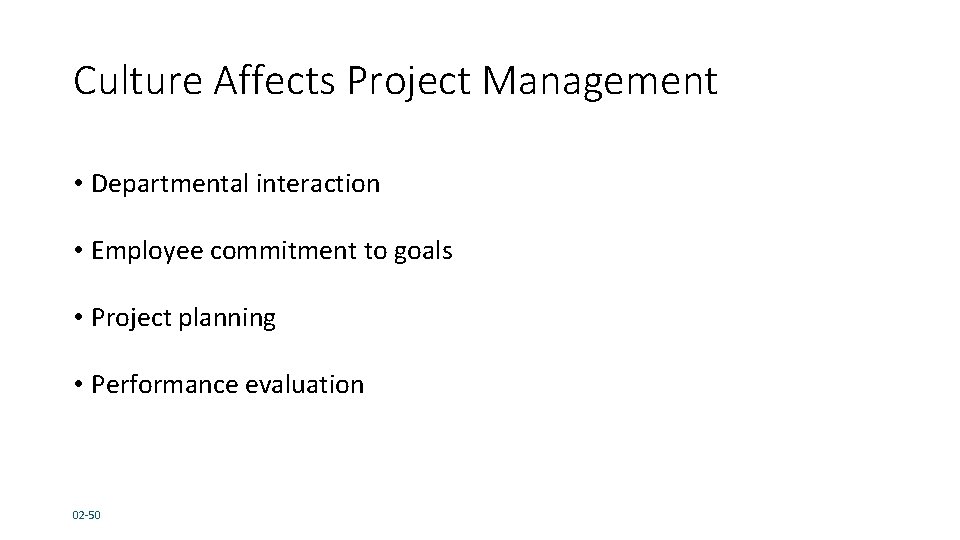 Culture Affects Project Management

• Departmental interaction

• Employee commitment to goals

• Project planning

• Performance evaluation

02-50